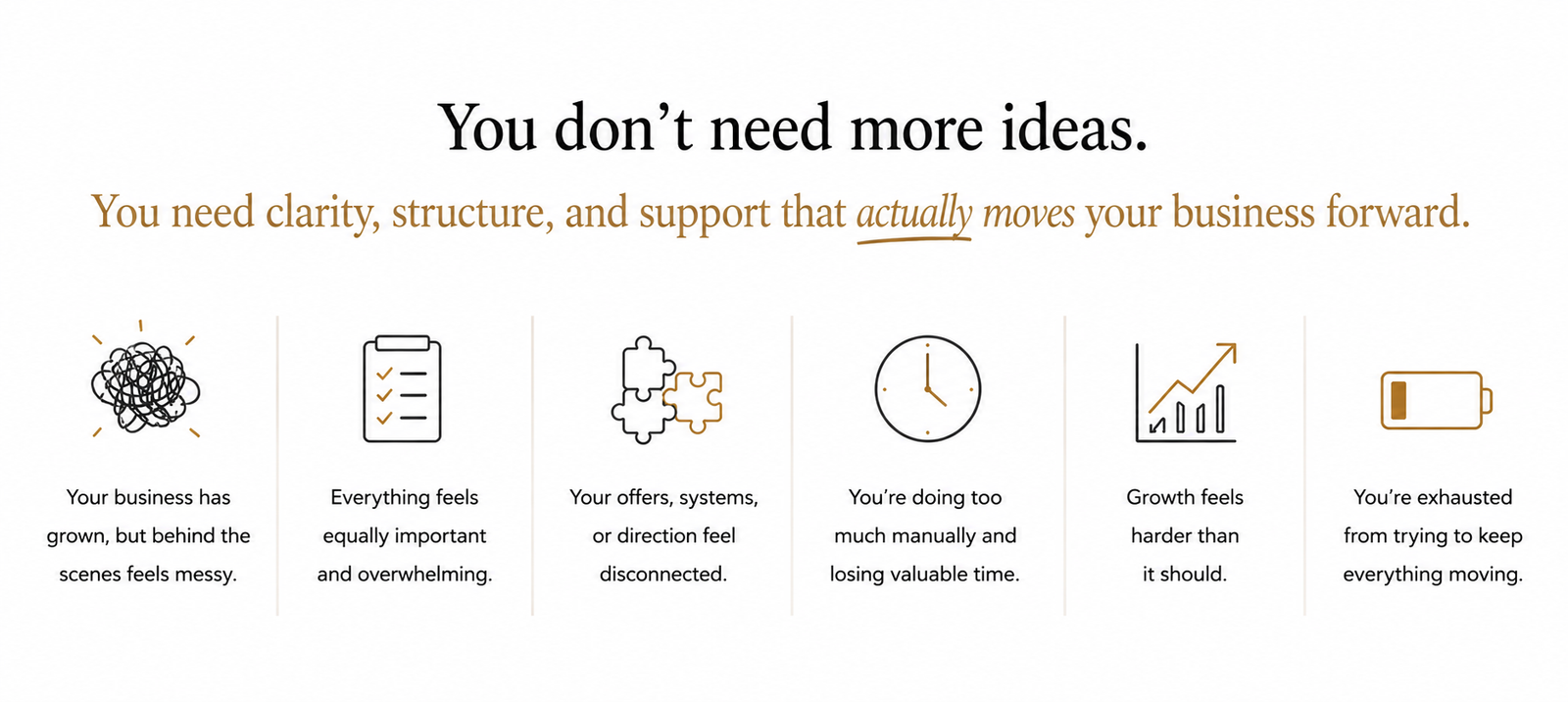 You don’t need more ideas.

You need clarity, structure, and support that actually moves your business forward.

Your business has grown, but behind the scenes feels messy.

Everything feels equally important and overwhelming.

Your offers, systems, or direction feel disconnected.

You’re doing too much manually and losing valuable time.

Growth feels harder than it should.

You’re exhausted from trying to keep everything moving.